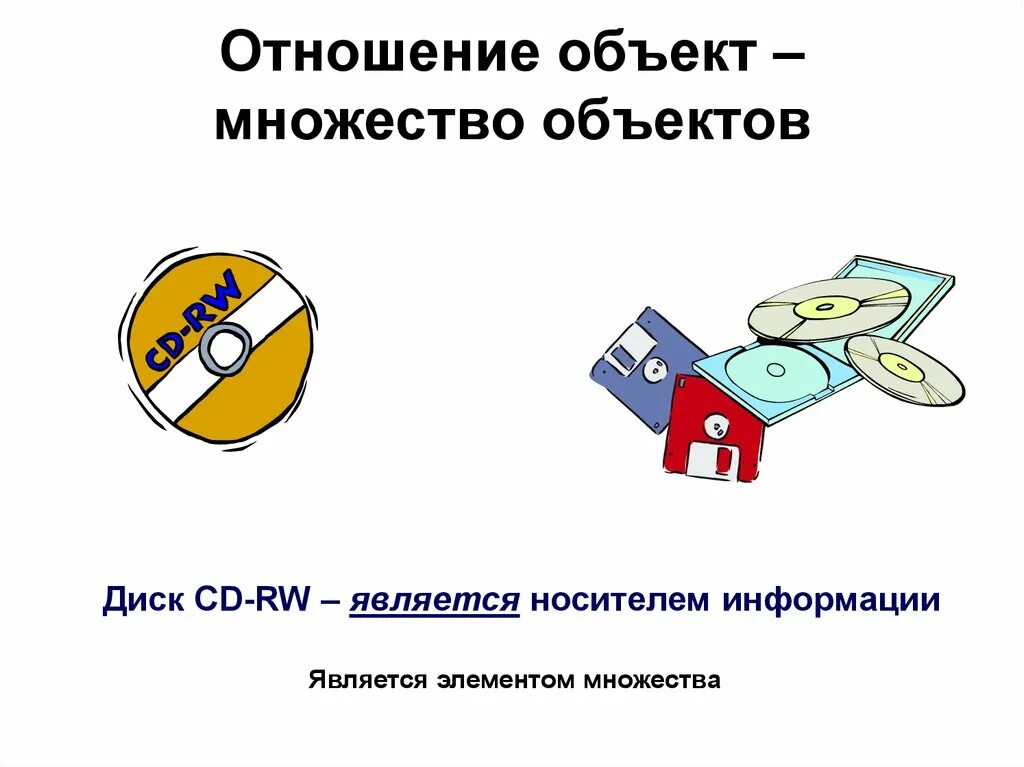 Отношение объект – множество объектов

CD-RW

Диск CD-RW – является носителем информации

Является элементом множества